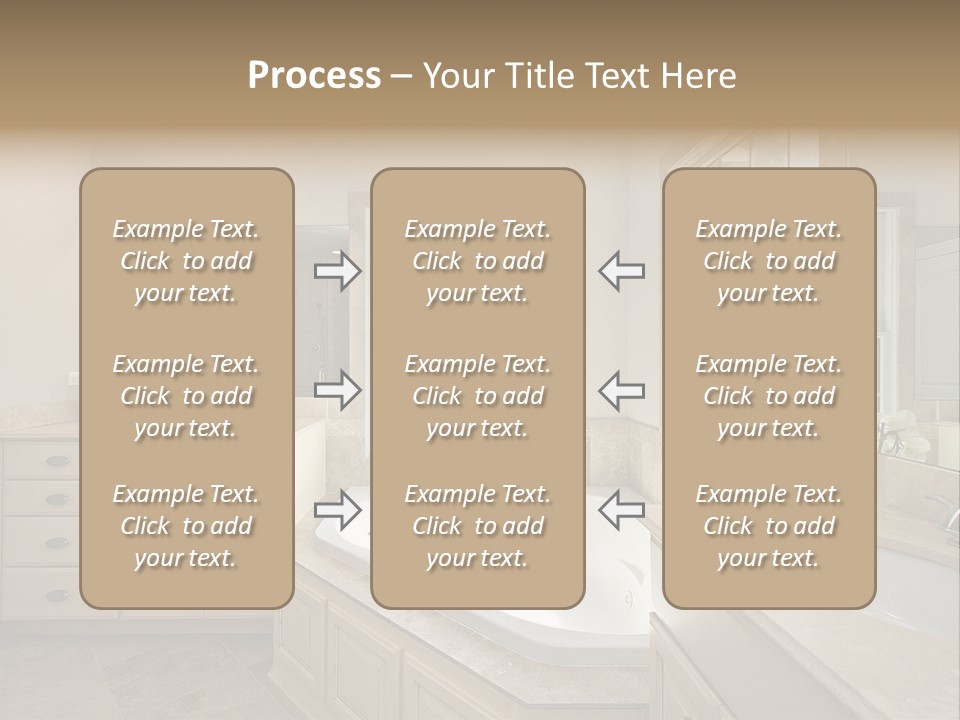 Process – Your Title Text Here

Example Text. Click to add your text.

Example Text. Click to add your text.

Example Text. Click to add your text.

Example Text. Click to add your text.

Example Text. Click to add your text.

Example Text. Click to add your text.

Example Text. Click to add your text.

Example Text. Click to add your text.

Example Text. Click to add your text.